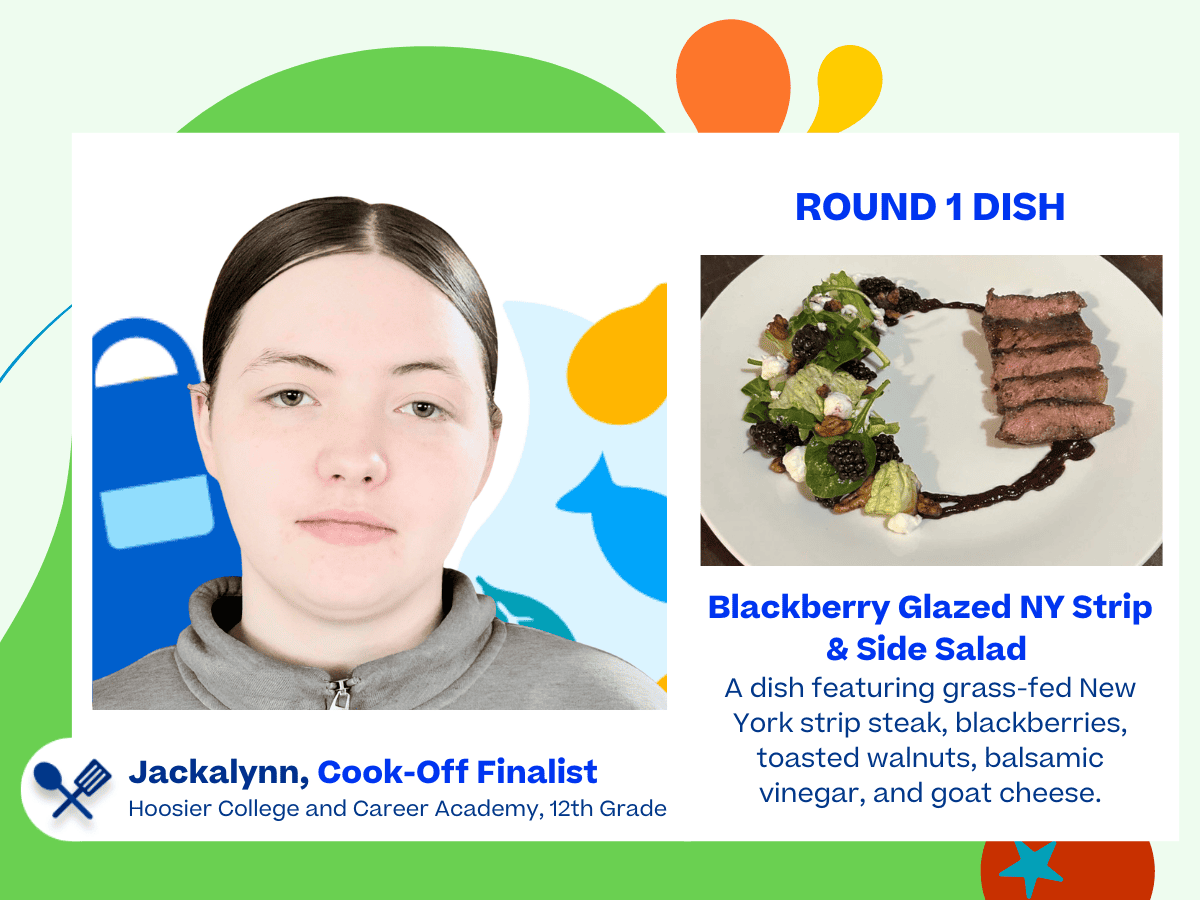 ROUND 1 DISH

Blackberry Glazed NY Strip & Side Salad

A dish featuring grass-fed New York strip steak, blackberries, toasted walnuts, balsamic vinegar, and goat cheese.

Jackalynn, Cook-Off Finalist
Hoosier College and Career Academy, 12th Grade